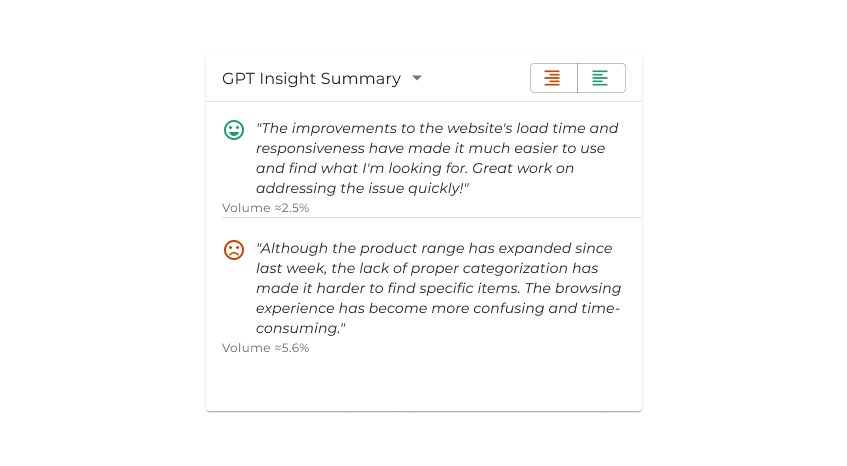 GPT Insight Summary

"The improvements to the website's load time and responsiveness have made it much easier to use and find what I'm looking for. Great work on addressing the issue quickly!"
Volume ≈2.5%

"Although the product range has expanded since last week, the lack of proper categorization has made it harder to find specific items. The browsing experience has become more confusing and time-consuming."
Volume ≈5.6%